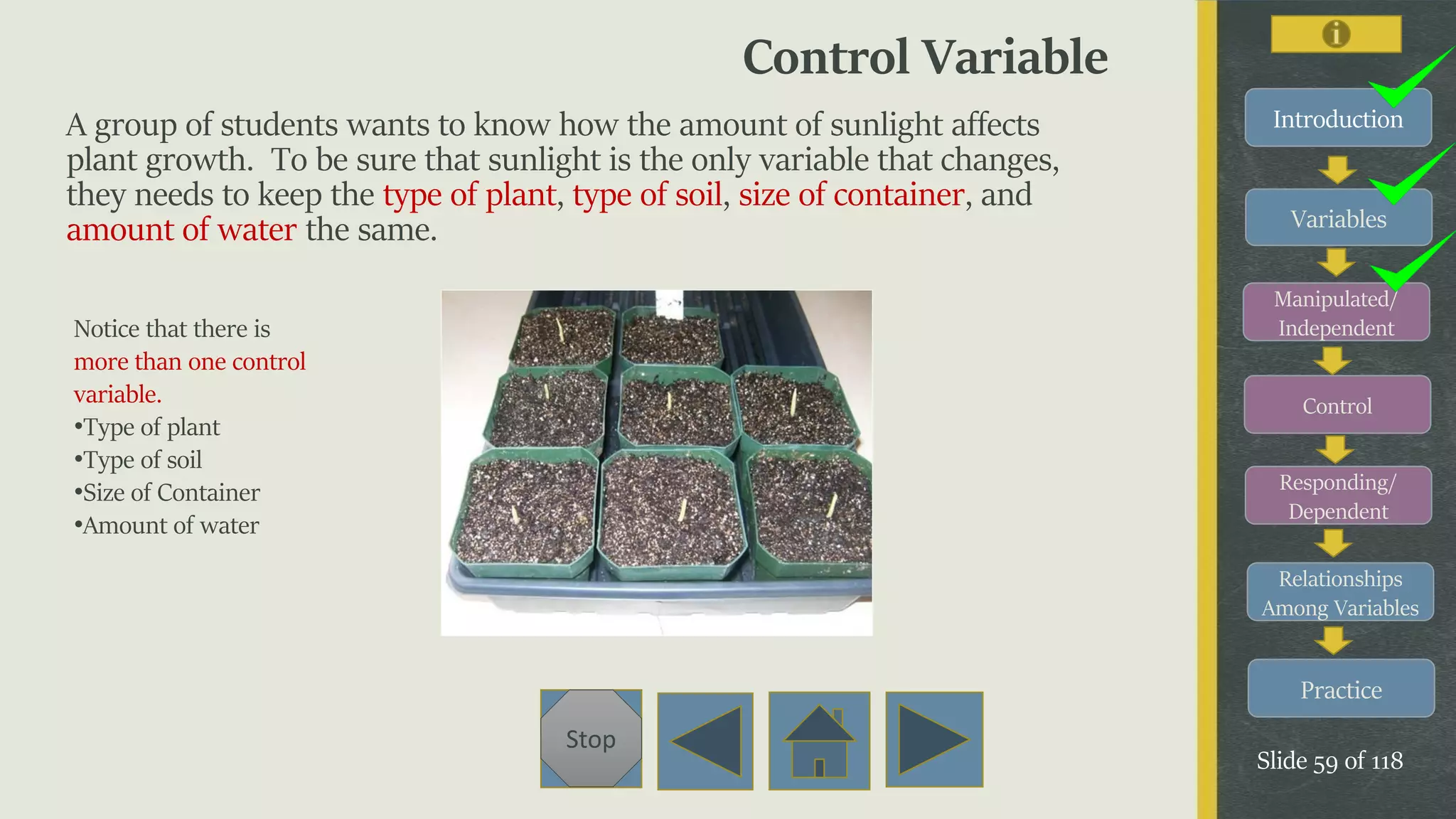 Control Variable

A group of students wants to know how the amount of sunlight affects plant growth. To be sure that sunlight is the only variable that changes, they needs to keep the type of plant, type of soil, size of container, and amount of water the same.

Notice that there is more than one control variable.
•Type of plant
•Type of soil
•Size of Container
•Amount of water

Stop

Introduction

Variables

Manipulated/ Independent

Control

Responding/ Dependent

Relationships Among Variables

Practice

Slide 59 of 118